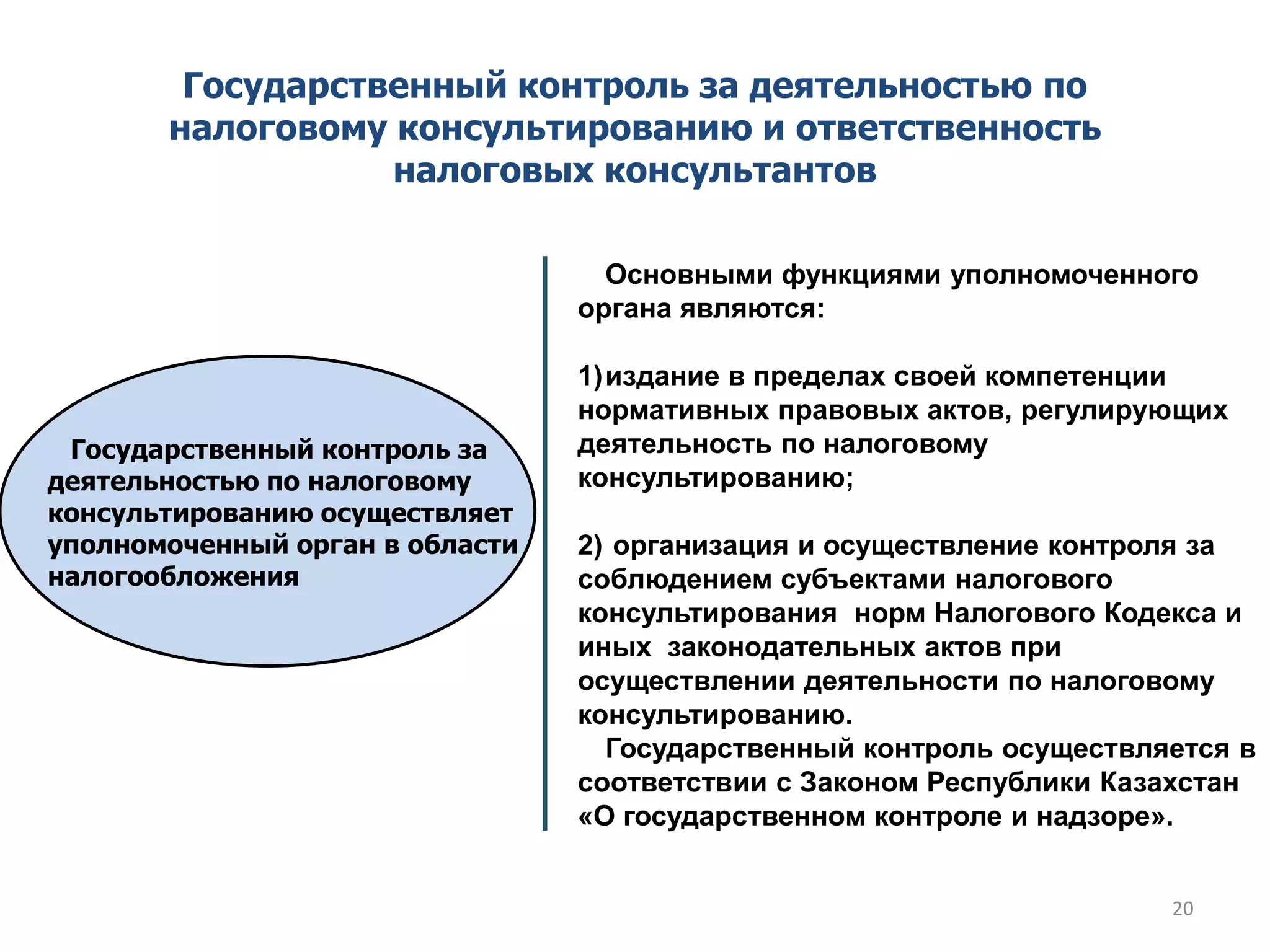 Государственный контроль за деятельностью по налоговому консультированию и ответственность налоговых консультантов

Государственный контроль за деятельностью по налоговому консультированию осуществляет уполномоченный орган в области налогообложения

Основными функциями уполномоченного органа являются:

1)издание в пределах своей компетенции нормативных правовых актов, регулирующих деятельность по налоговому консультированию;

2) организация и осуществление контроля за соблюдением субъектами налогового консультирования норм Налогового Кодекса и иных законодательных актов при осуществлении деятельности по налоговому консультированию.

Государственный контроль осуществляется в соответствии с Законом Республики Казахстан «О государственном контроле и надзоре».

20